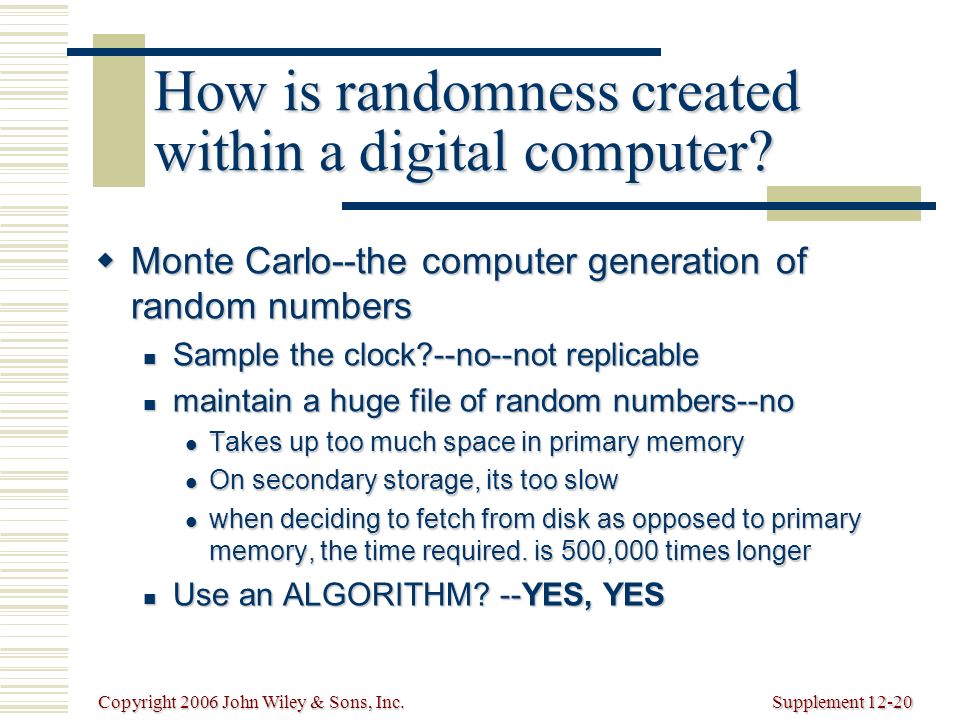 How is randomness created within a digital computer?

Monte Carlo--the computer generation of random numbers

Sample the clock?--no--not replicable

maintain a huge file of random numbers--no

Takes up too much space in primary memory

On secondary storage, its too slow

when deciding to fetch from disk as opposed to primary memory, the time required. is 500,000 times longer

Use an ALGORITHM? --YES, YES

Copyright 2006 John Wiley & Sons, Inc.

Supplement 12-20